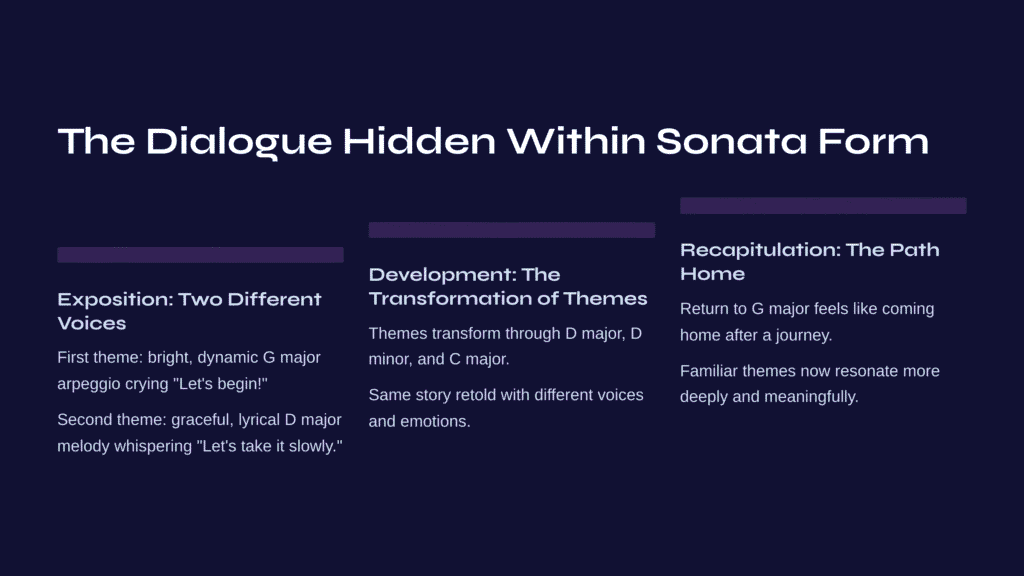 The Dialogue Hidden Within Sonata Form

Exposition: Two Different Voices

First theme: bright, dynamic G major arpeggio crying "Let's begin!"

Second theme: graceful, lyrical D major melody whispering "Let's take it slowly."

Development: The Transformation of Themes

Themes transform through D major, D minor, and C major.

Same story retold with different voices and emotions.

Recapitulation: The Path Home

Return to G major feels like coming home after a journey.

Familiar themes now resonate more deeply and meaningfully.